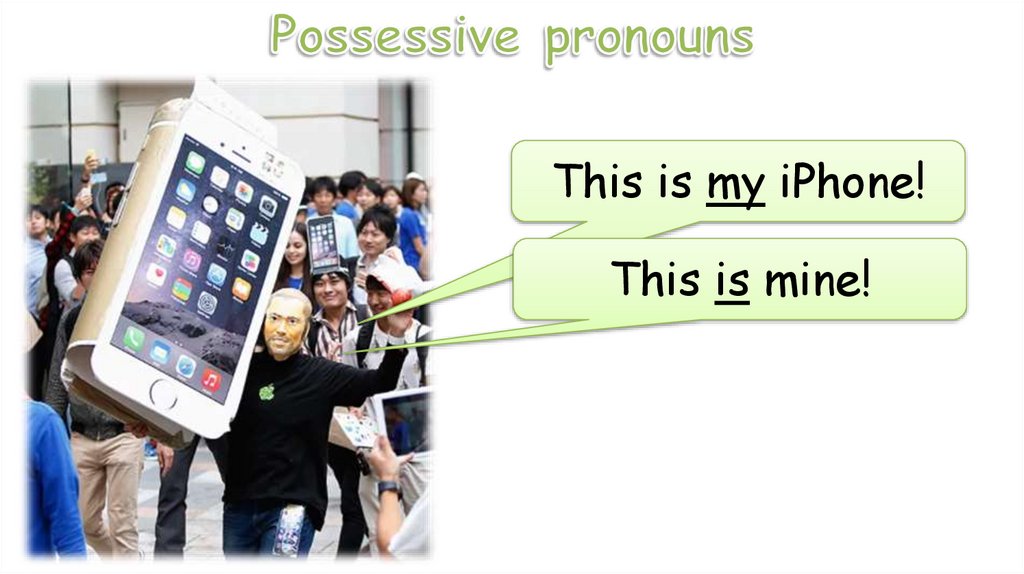 Possessive pronouns

This is my iPhone!

This is mine!